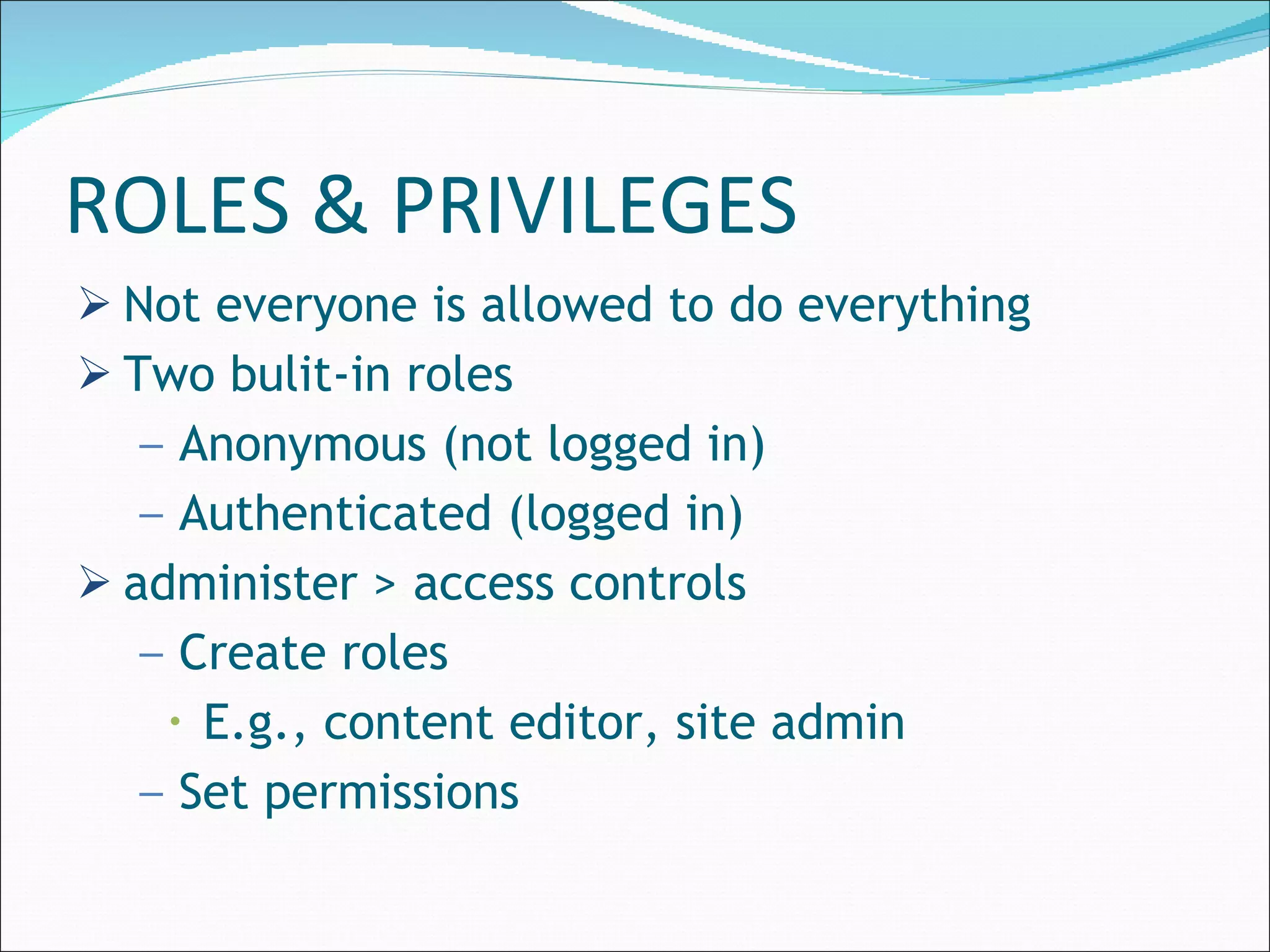 ROLES & PRIVILEGES

➢ Not everyone is allowed to do everything

➢ Two bulit-in roles

– Anonymous (not logged in)

– Authenticated (logged in)

➢ administer > access controls

– Create roles

• E.g., content editor, site admin

– Set permissions